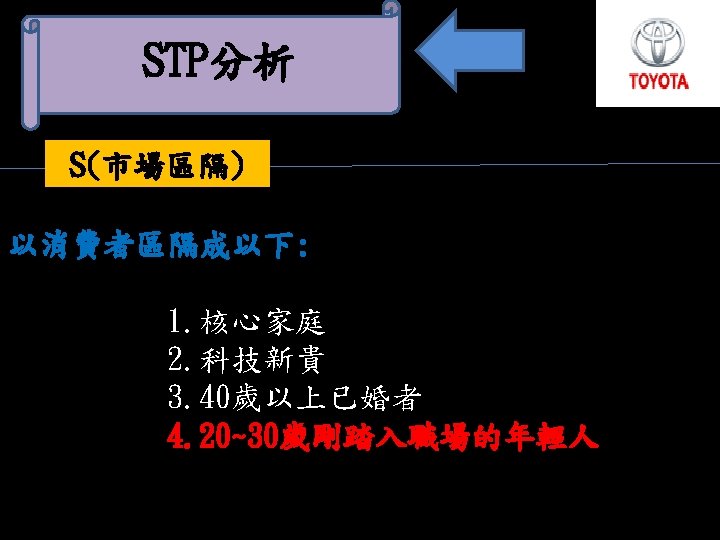 STP分析

TOYOTA

S(市場區隔)

以消費者區隔成以下:

1. 核心家庭
2. 科技新貴
3. 40歲以上已婚者
4. 20~30歲剛踏入職場的年輕人